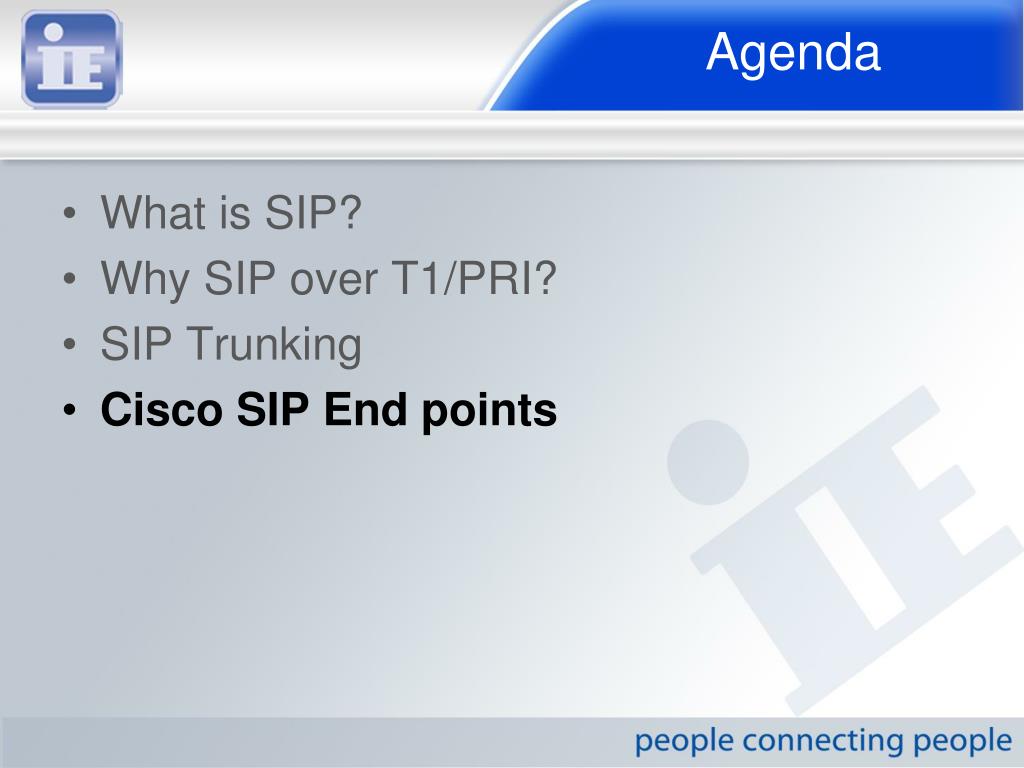 iE

Agenda

• What is SIP?
• Why SIP over T1/PRI?
• SIP Trunking
• Cisco SIP End points

iE

people connecting people